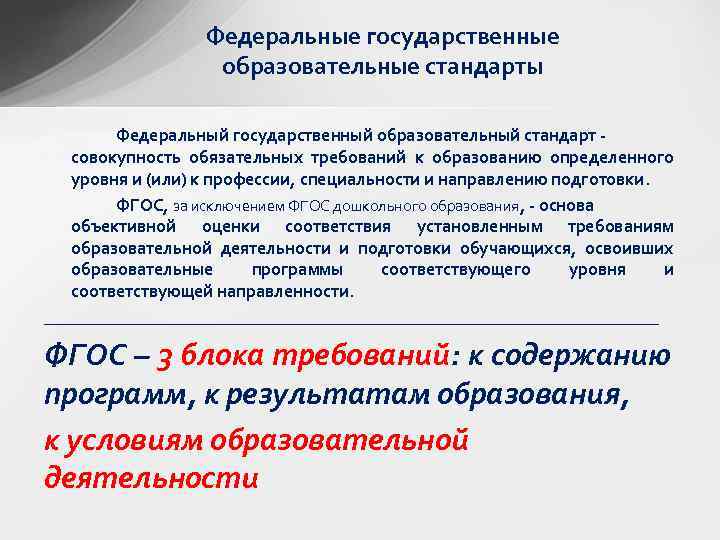 Федеральные государственные образовательные стандарты

Федеральный государственный образовательный стандарт - совокупность обязательных требований к образованию определенного уровня и (или) к профессии, специальности и направлению подготовки.

ФГОС, за исключением ФГОС дошкольного образования, - основа объективной оценки соответствия установленным требованиям образовательной деятельности и подготовки обучающихся, освоивших образовательные программы соответствующего уровня и соответствующей направленности.

ФГОС – 3 блока требований: к содержанию программ, к результатам образования,

к условиям образовательной деятельности